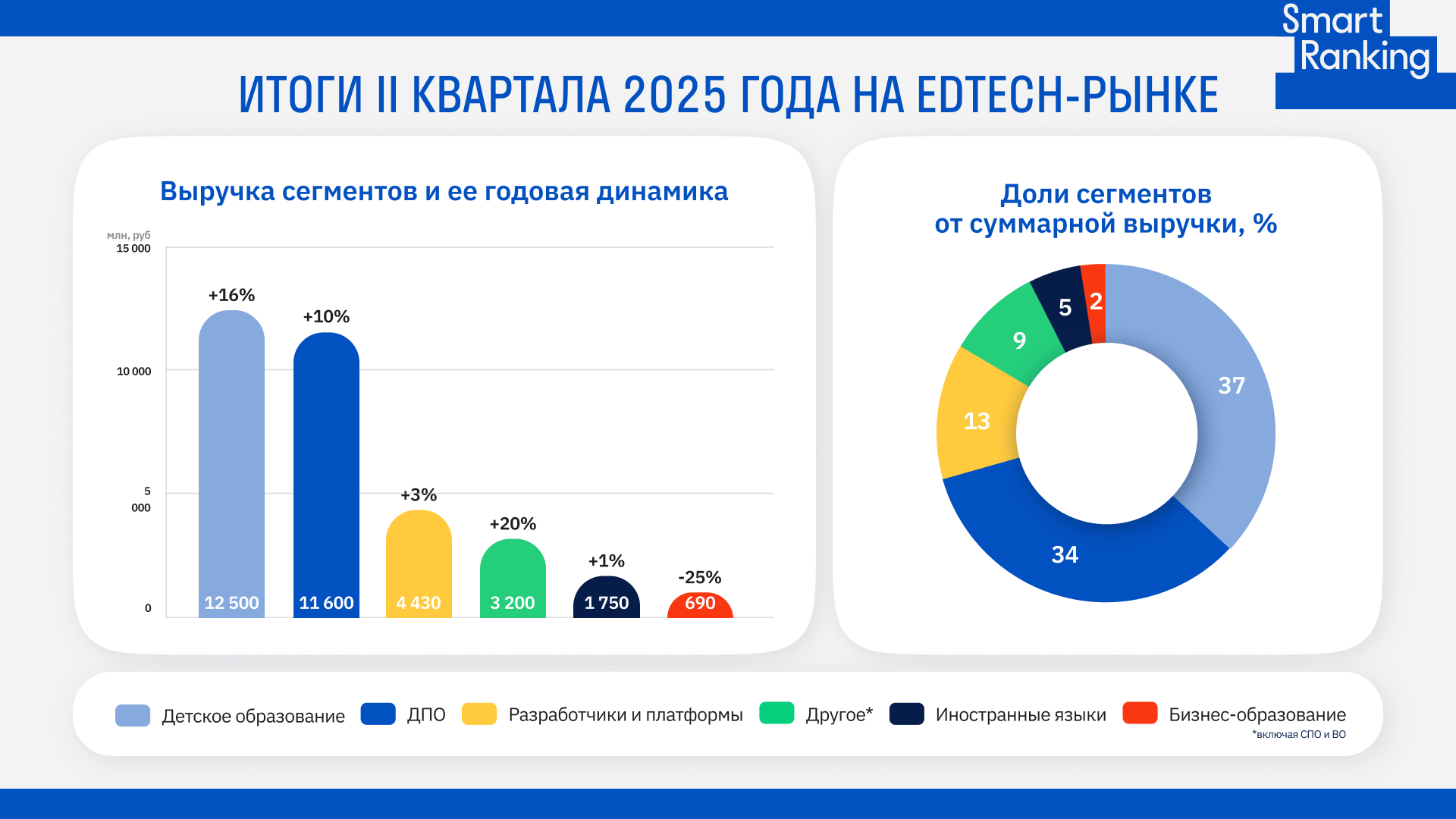 Smart Ranking

ИТОГИ II КВАРТАЛА 2025 ГОДА НА EDTECH-РЫНКЕ

Выручка сегментов и ее годовая динамика

млн, руб
15 000
10 000
5 000
0

+16%
+10%
+3%
+20%
+1%
-25%

12 500
11 600
4 430
3 200
1 750
690

Доли сегментов от суммарной выручки, %

37
34
13
9
5
2

Детское образование
ДПО
Разработчики и платформы
Другое*
Иностранные языки
Бизнес-образование
*включая СПО и ВО